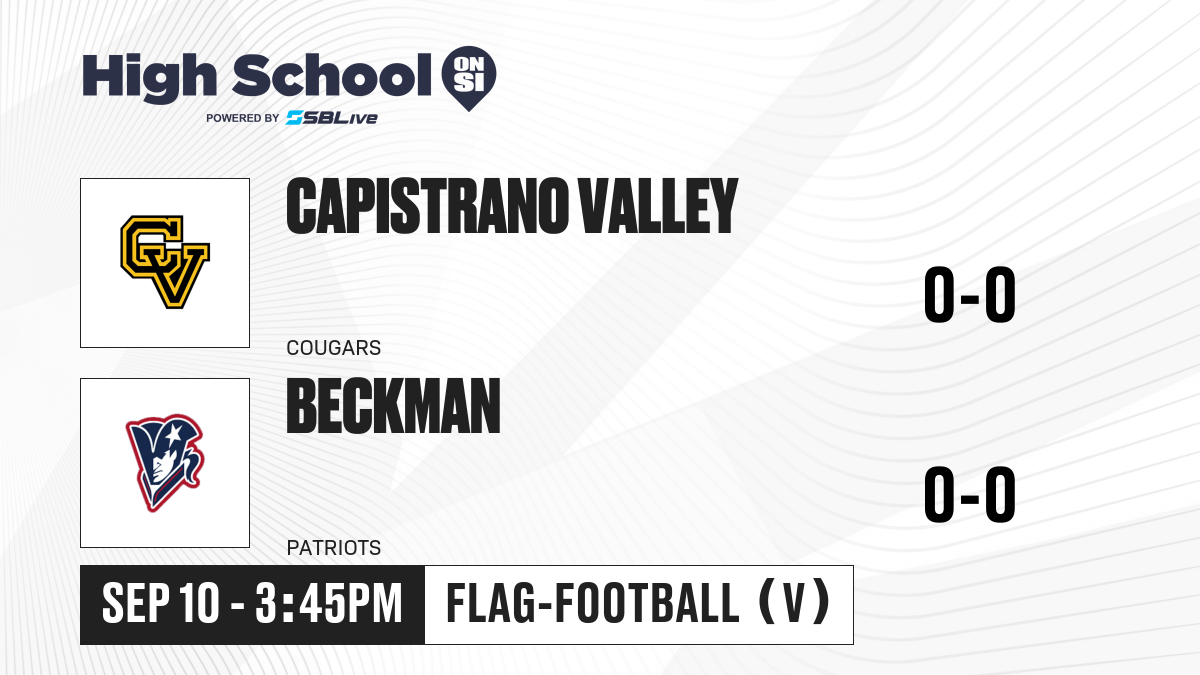 High School ON SI
POWERED BY SBLive

CV

CAPISTRANO VALLEY

COUGARS

0-0

BECKMAN

PATRIOTS

0-0

SEP 10 - 3:45PM

FLAG-FOOTBALL (V)